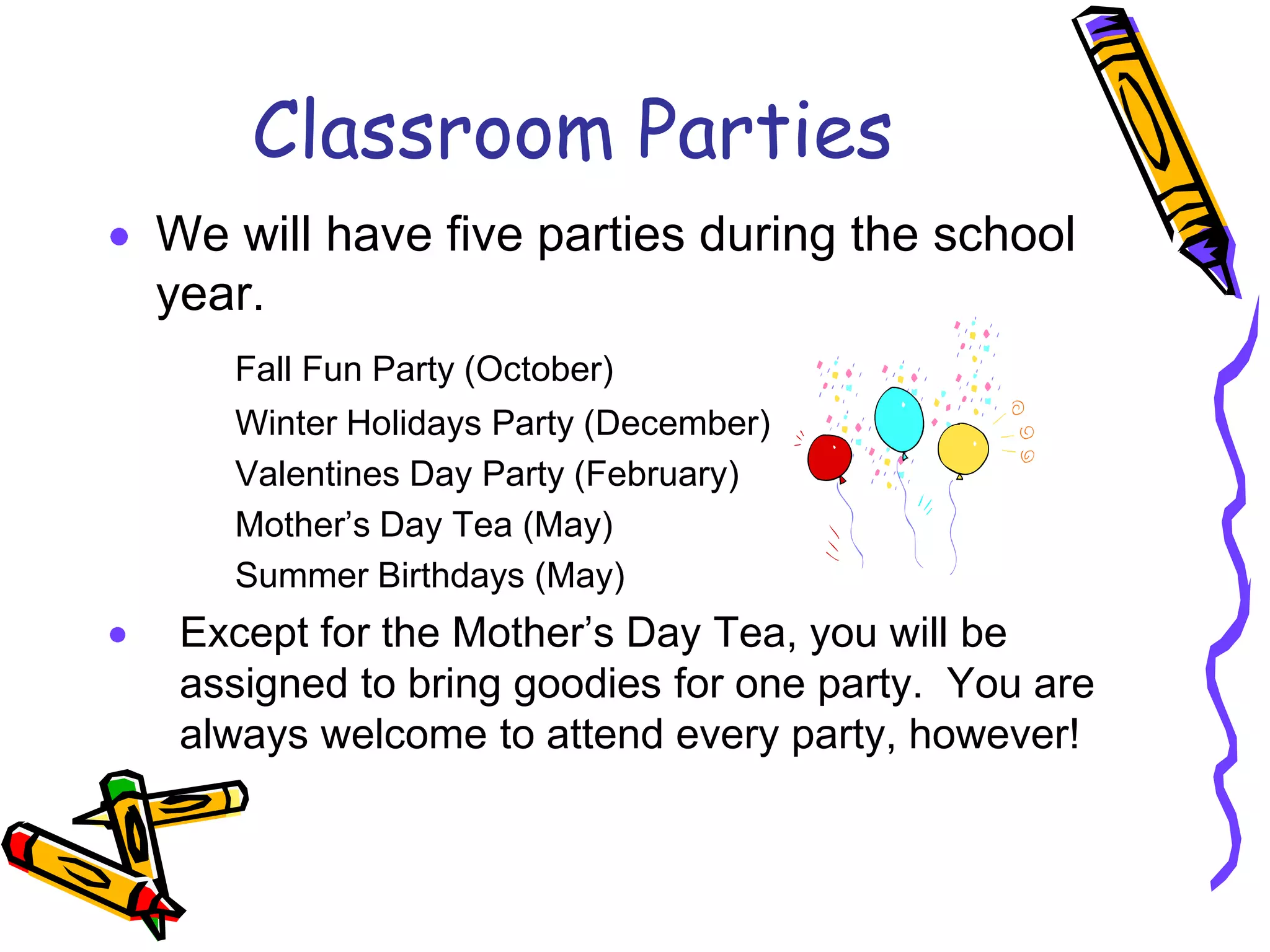 Classroom Parties

• We will have five parties during the school year.

Fall Fun Party (October)
Winter Holidays Party (December)
Valentines Day Party (February)
Mother’s Day Tea (May)
Summer Birthdays (May)

• Except for the Mother’s Day Tea, you will be assigned to bring goodies for one party. You are always welcome to attend every party, however!